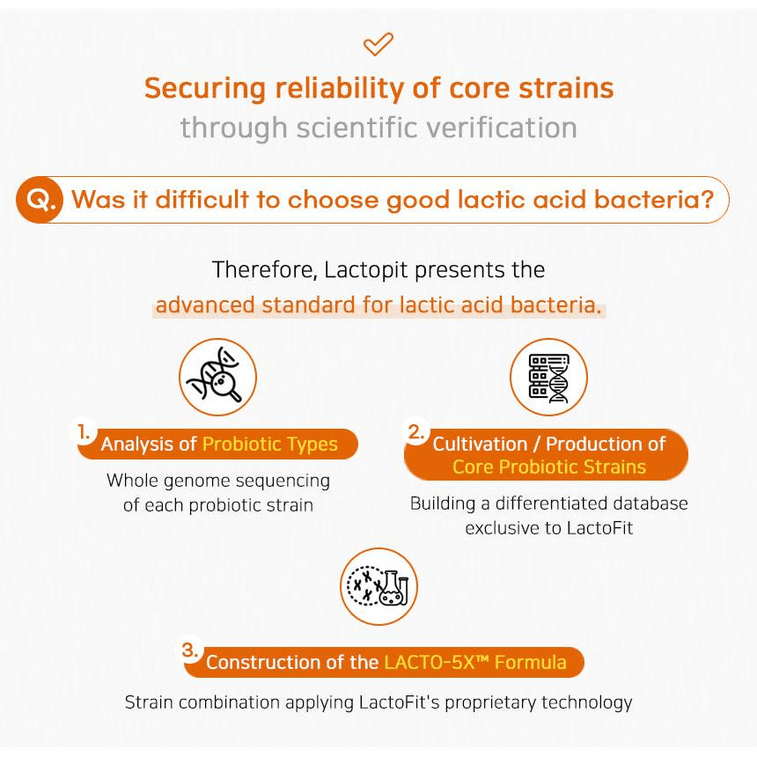 Securing reliability of core strains
through scientific verification

Q. Was it difficult to choose good lactic acid bacteria?

Therefore, Lactopit presents the
advanced standard for lactic acid bacteria.

1. Analysis of Probiotic Types

Whole genome sequencing of each probiotic strain

2. Cultivation / Production of Core Probiotic Strains

Building a differentiated database exclusive to LactoFit

3. Construction of the LACTO-5X™ Formula

Strain combination applying LactoFit's proprietary technology